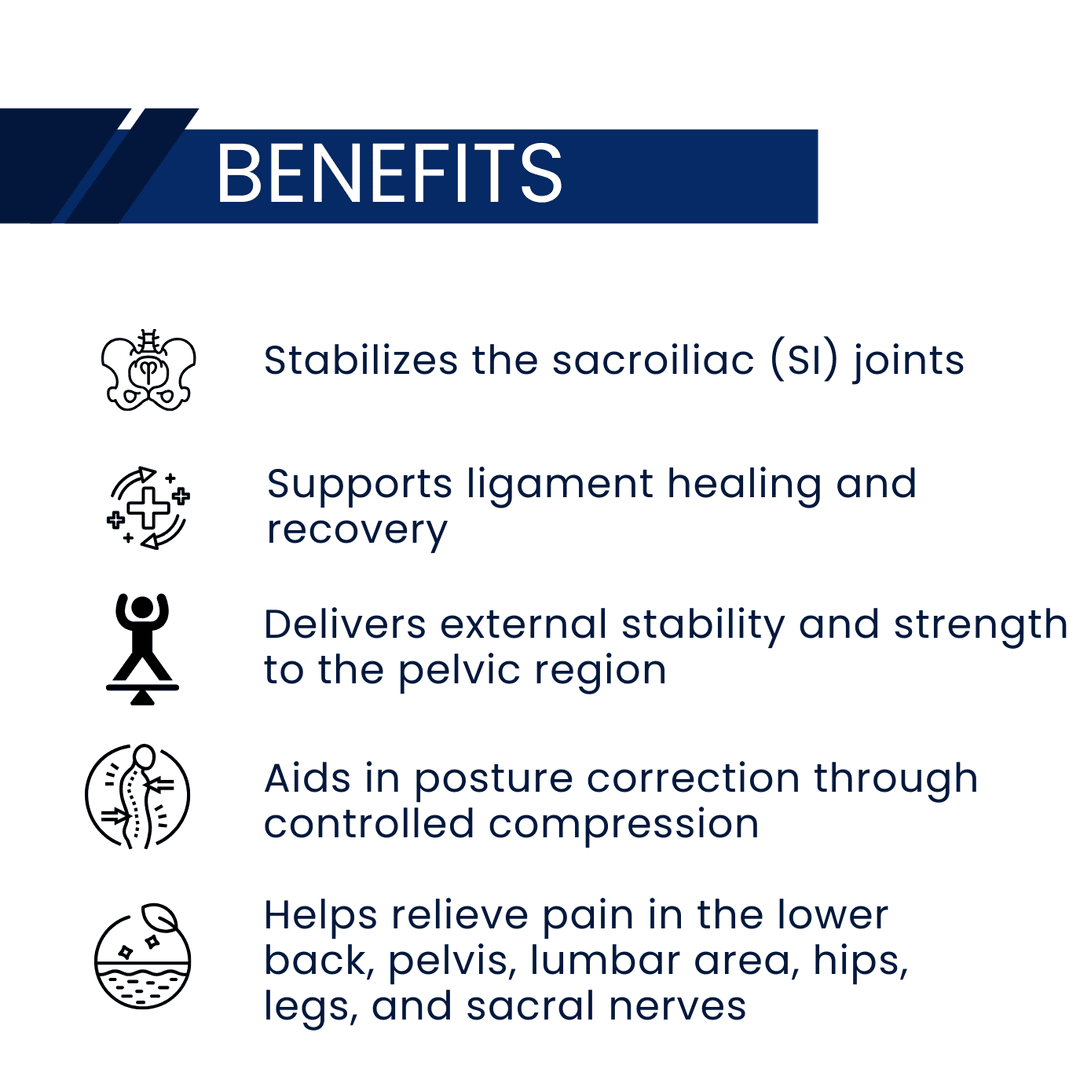 BENEFITS

Stabilizes the sacroiliac (SI) joints

Supports ligament healing and recovery

Delivers external stability and strength to the pelvic region

Aids in posture correction through controlled compression

Helps relieve pain in the lower back, pelvis, lumbar area, hips, legs, and sacral nerves